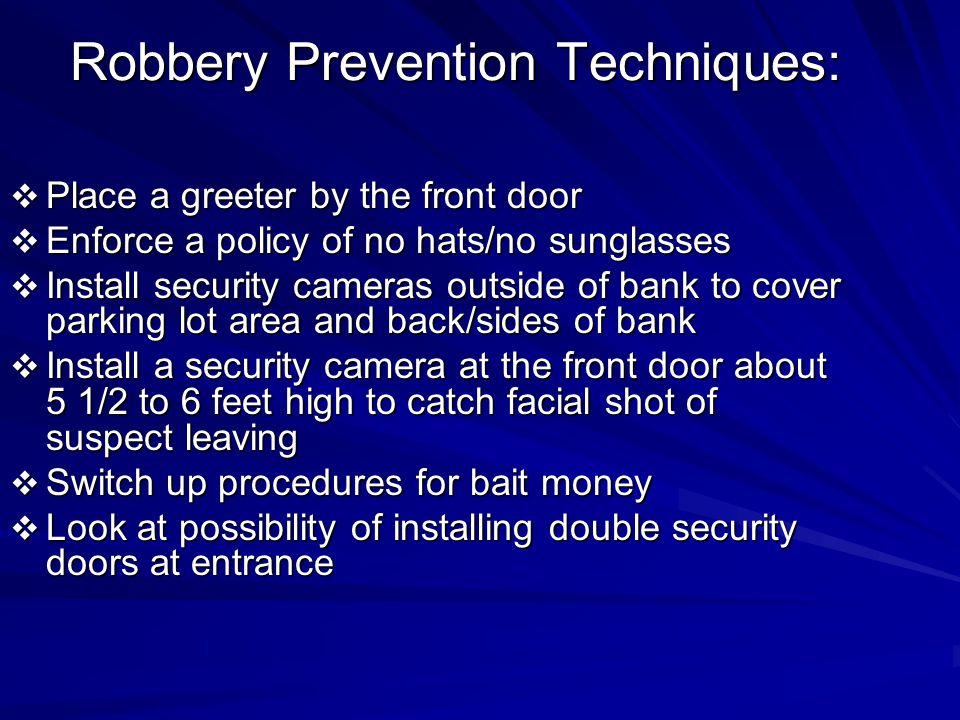 Robbery Prevention Techniques:

❖ Place a greeter by the front door
❖ Enforce a policy of no hats/no sunglasses
❖ Install security cameras outside of bank to cover parking lot area and back/sides of bank
❖ Install a security camera at the front door about 5 1/2 to 6 feet high to catch facial shot of suspect leaving
❖ Switch up procedures for bait money
❖ Look at possibility of installing double security doors at entrance